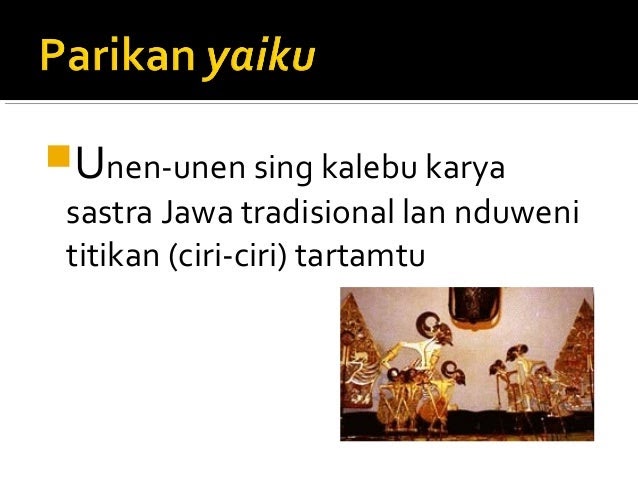 Parikan yaiku

Unen-unen sing kalebu karya sastra Jawa tradisional lan nduweni titikan (ciri-ciri) tartamtu